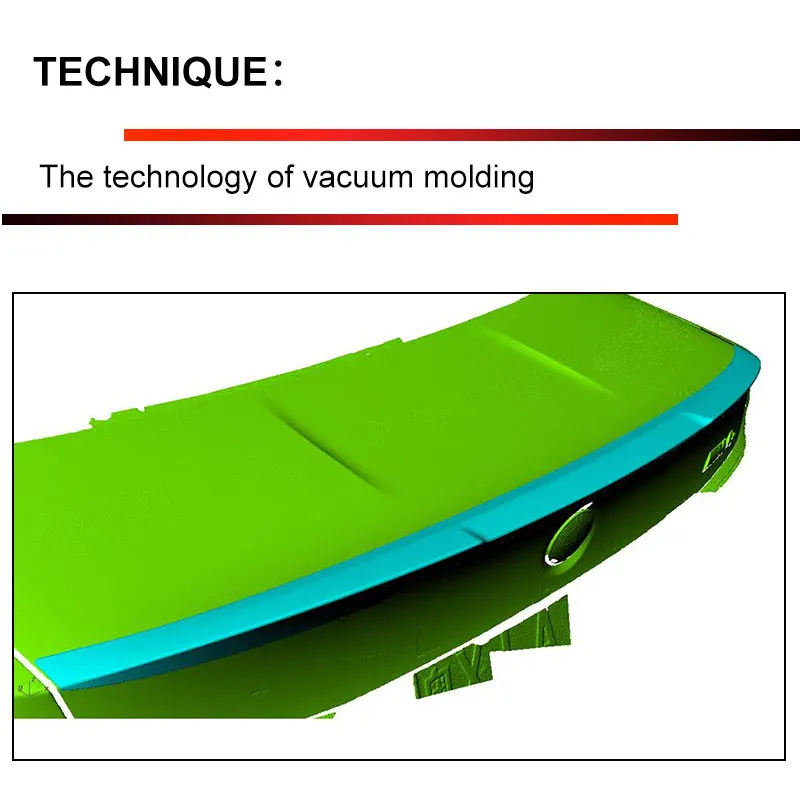 TECHNIQUE：

The technology of vacuum molding